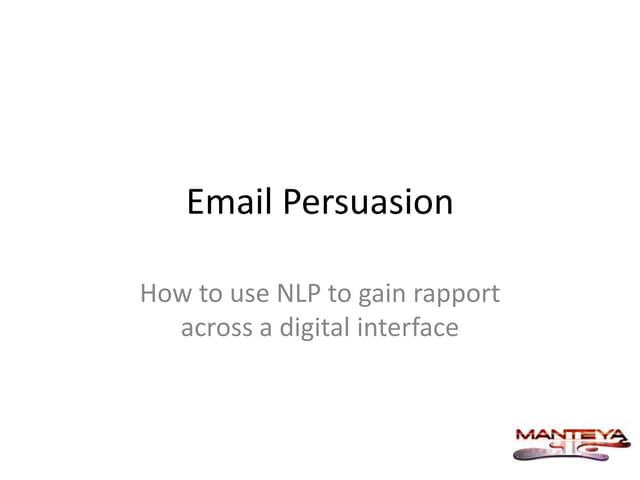 Email Persuasion

How to use NLP to gain rapport across a digital interface

MANTEYA